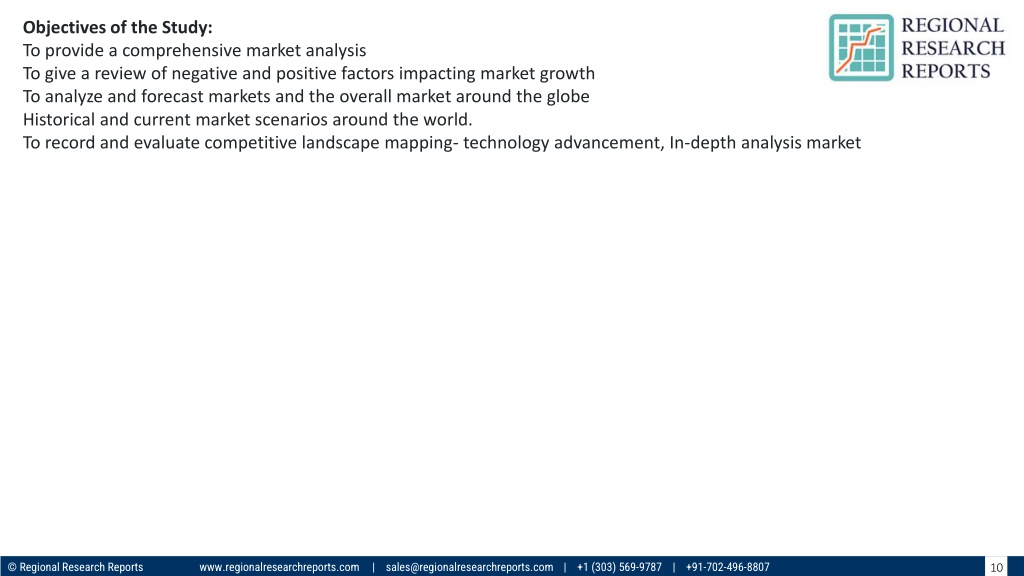 Objectives of the Study:
To provide a comprehensive market analysis
To give a review of negative and positive factors impacting market growth
To analyze and forecast markets and the overall market around the globe
Historical and current market scenarios around the world.
To record and evaluate competitive landscape mapping- technology advancement, In-depth analysis market

REGIONAL RESEARCH REPORTS

© Regional Research Reports www.regionalresearchreports.com | sales@regionalresearchreports.com | +1 (303) 569-9787 | +91-702-496-8807

10